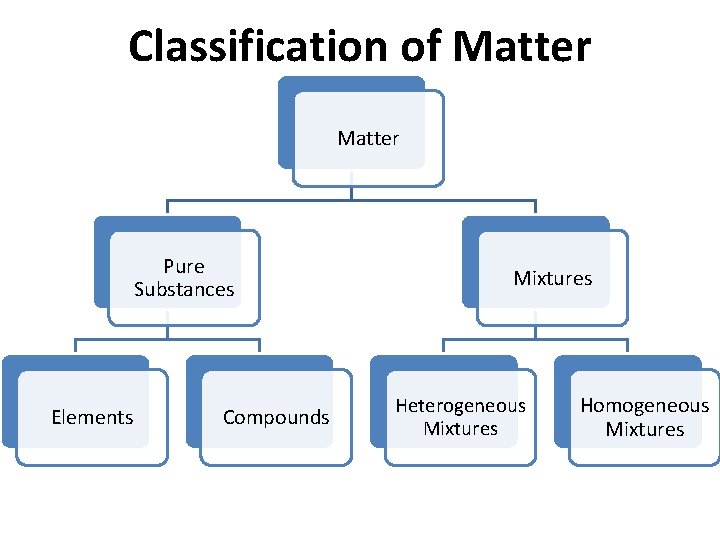 Classification of Matter

Matter

Pure Substances

Mixtures

Elements

Compounds

Heterogeneous Mixtures

Homogeneous Mixtures